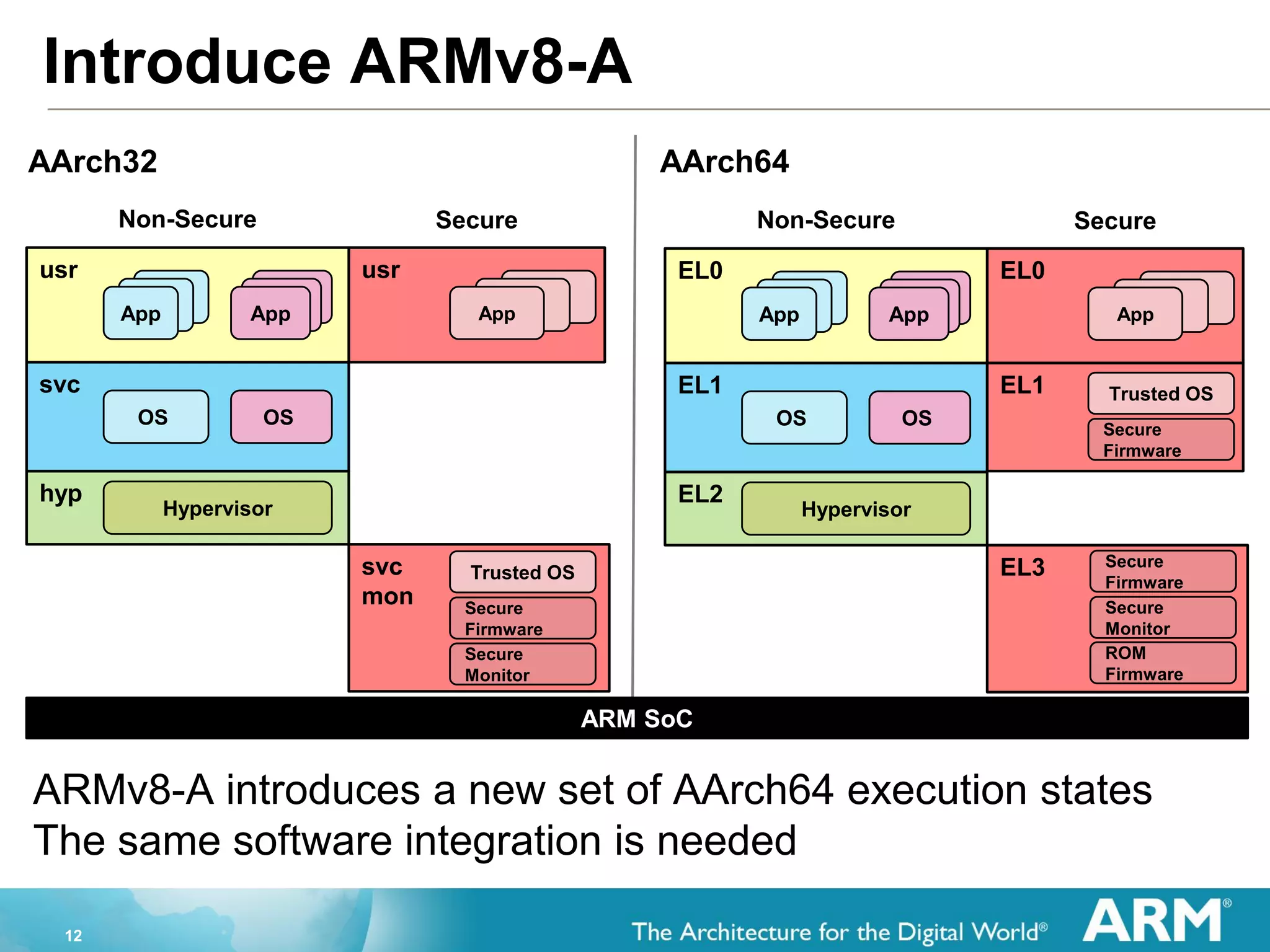 Introduce ARMv8-A

AArch32

Non-Secure

Secure

usr App App

usr App

svc OS OS

hyp Hypervisor

svc mon Trusted OS Secure Firmware Secure Monitor

AArch64

Non-Secure

Secure

EL0 App App

EL0 App

EL1 OS OS

EL1 Trusted OS Secure Firmware

EL2 Hypervisor

EL3 Secure Firmware Secure Monitor ROM Firmware

ARM SoC

ARMv8-A introduces a new set of AArch64 execution states
The same software integration is needed

12

The Architecture for the Digital World®

ARM®